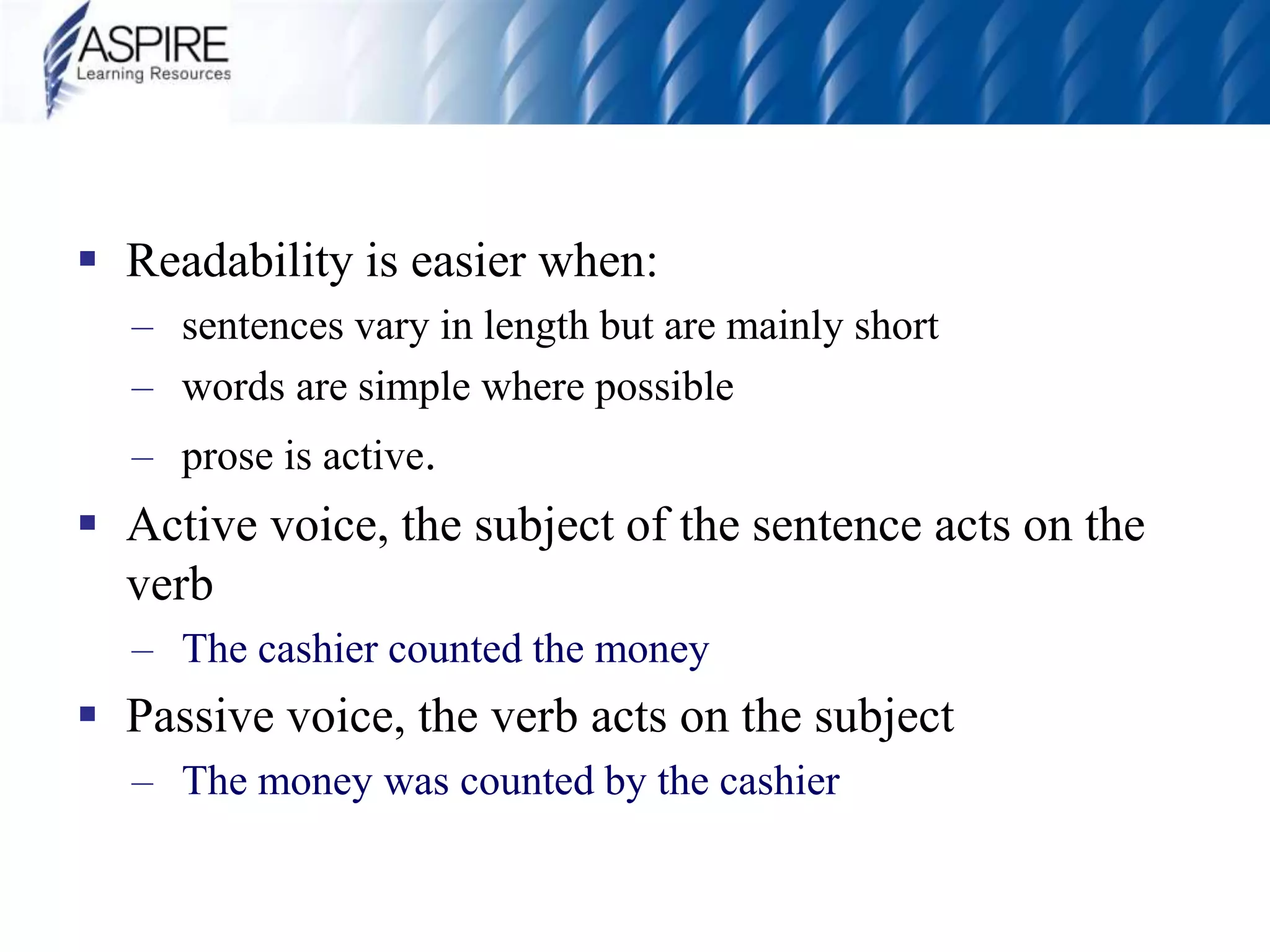 ASPIRE
Learning Resources

▪ Readability is easier when:
– sentences vary in length but are mainly short
– words are simple where possible
– prose is active.

▪ Active voice, the subject of the sentence acts on the verb
– The cashier counted the money

▪ Passive voice, the verb acts on the subject
– The money was counted by the cashier